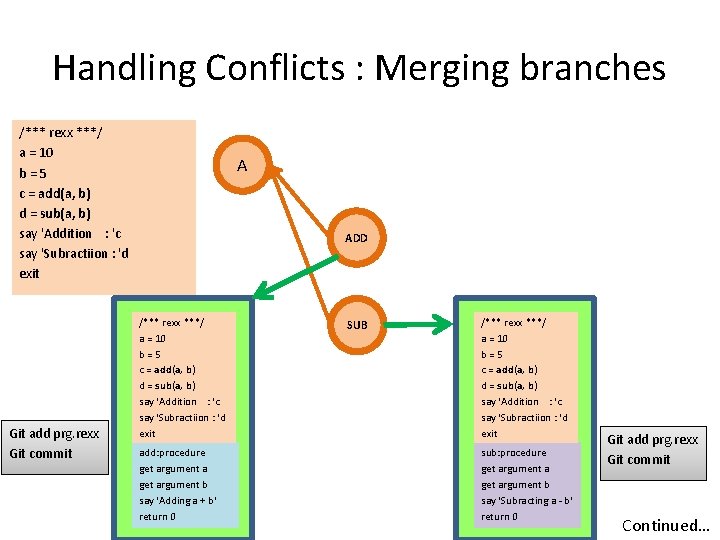 Handling Conflicts : Merging branches

/*** rexx ***/
a = 10
b = 5
c = add(a, b)
d = sub(a, b)
say 'Addition : 'c
say 'Subractiion : 'd
exit

A

ADD

SUB

/*** rexx ***/
a = 10
b = 5
c = add(a, b)
d = sub(a, b)
say 'Addition : 'c
say 'Subractiion : 'd
exit
add:procedure
get argument a
get argument b
say 'Adding a + b'
return 0

Git add prg.rexx
Git commit

/*** rexx ***/
a = 10
b = 5
c = add(a, b)
d = sub(a, b)
say 'Addition : 'c
say 'Subractiion : 'd
exit
sub:procedure
get argument a
get argument b
say 'Subracting a - b'
return 0

Git add prg.rexx
Git commit

Continued...